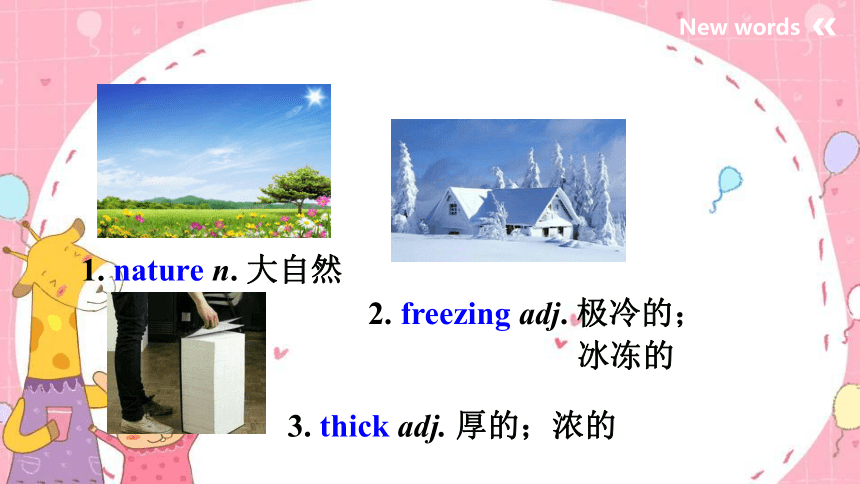 New words

1. nature n. 大自然

2. freezing adj. 极冷的；冰冻的

3. thick adj. 厚的；浓的